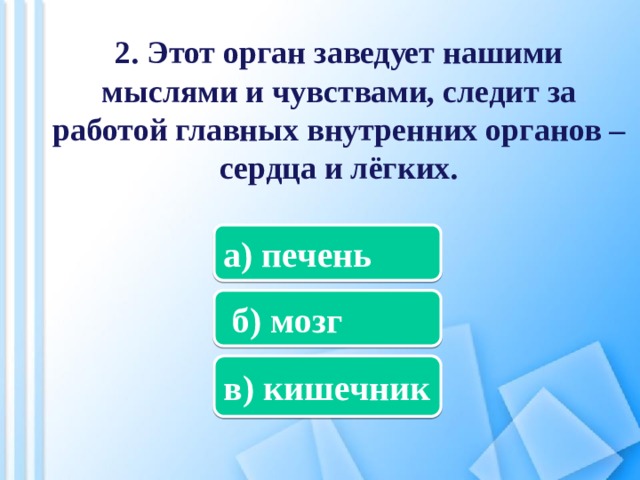 2. Этот орган заведует нашими мыслями и чувствами, следит за работой главных внутренних органов – сердца и лёгких.

а) печень

б) мозг

в) кишечник